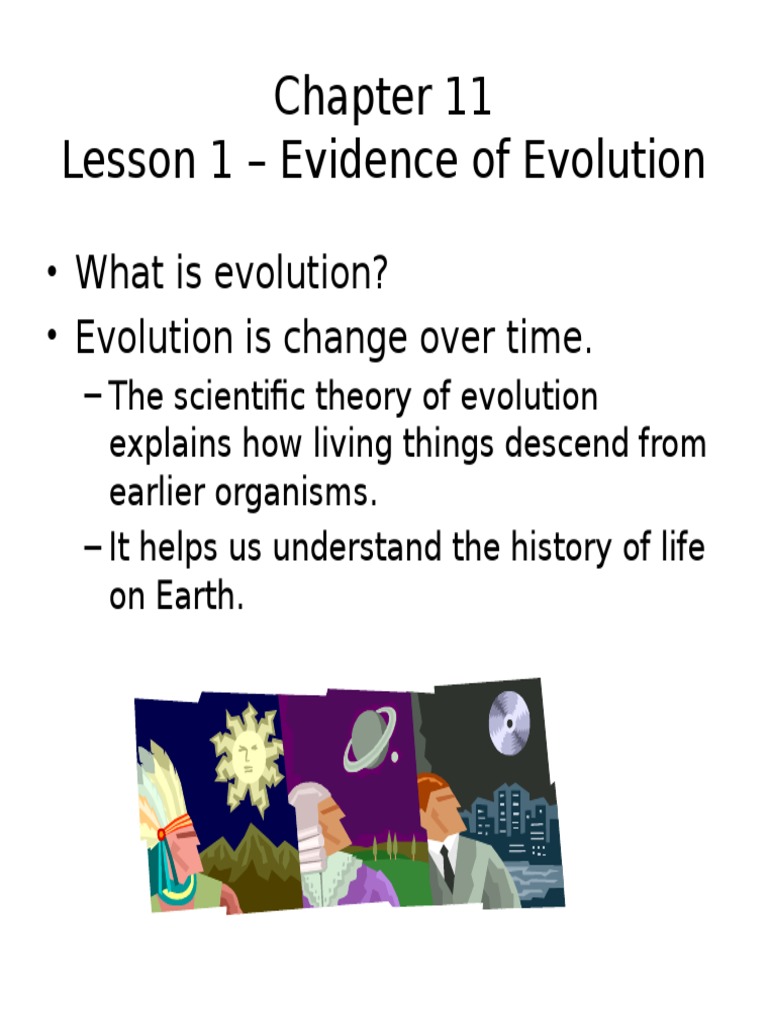 Chapter 11
Lesson 1 – Evidence of Evolution

• What is evolution?
• Evolution is change over time.
– The scientific theory of evolution explains how living things descend from earlier organisms.
– It helps us understand the history of life on Earth.